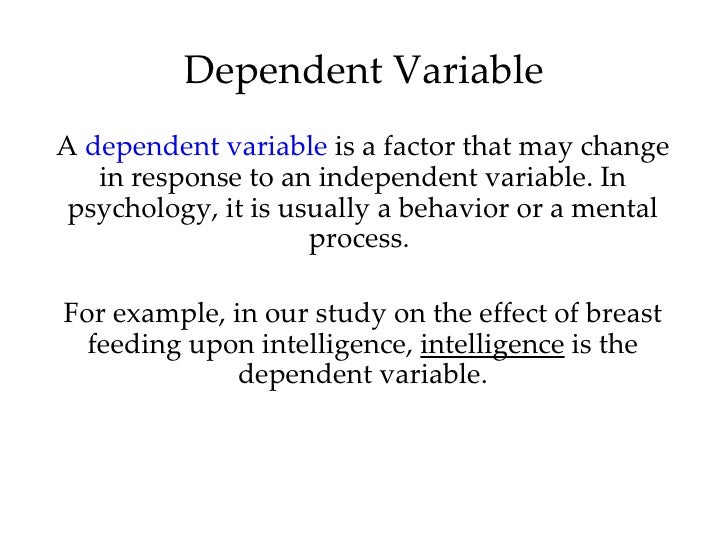 Dependent Variable

A dependent variable is a factor that may change in response to an independent variable. In psychology, it is usually a behavior or a mental process.

For example, in our study on the effect of breast feeding upon intelligence, intelligence is the dependent variable.